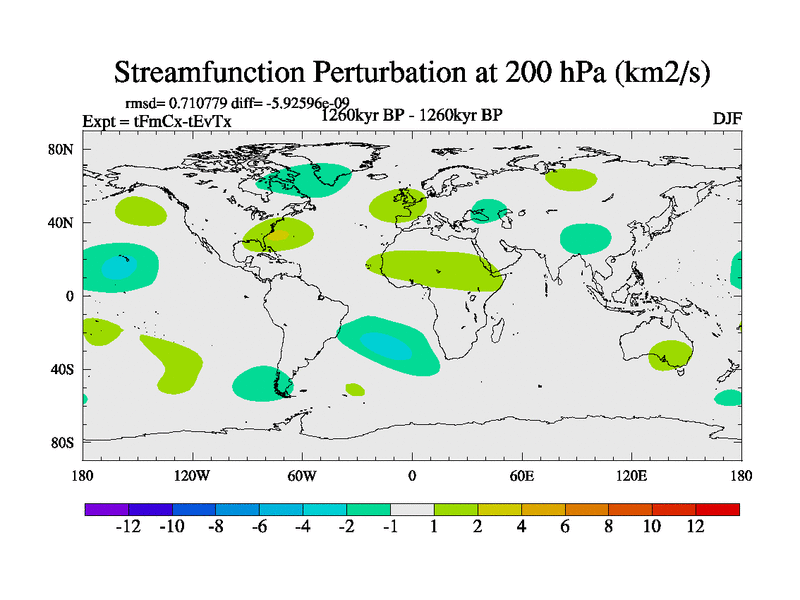 Streamfunction Perturbation at 200 hPa (km2/s)

rmsd= 0.710779 diff= -5.92596e-09
Expt = tFmCx-tEvTx
1260kyr BP - 1260kyr BP
DJF

80N
40N
0
40S
80S

180
120W
60W
0
60E
120E
180

-12 -10 -8 -6 -4 -2 -1 1 2 4 6 8 10 12